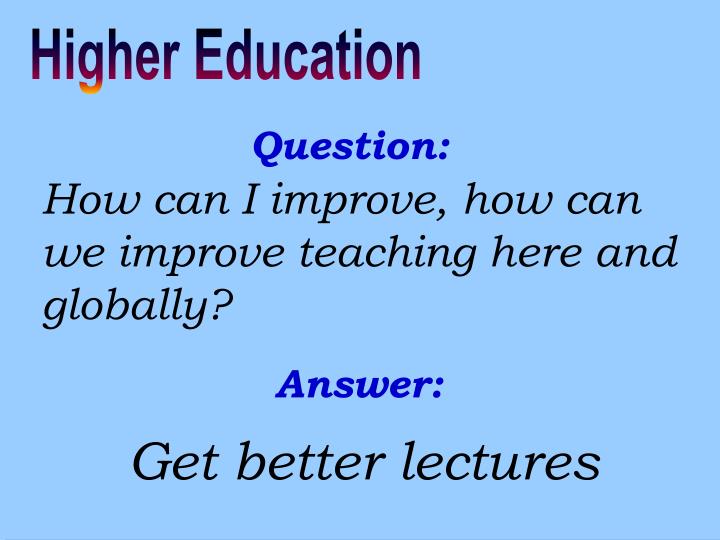 Higher Education

Question:

How can I improve, how can we improve teaching here and globally?

Answer:

Get better lectures